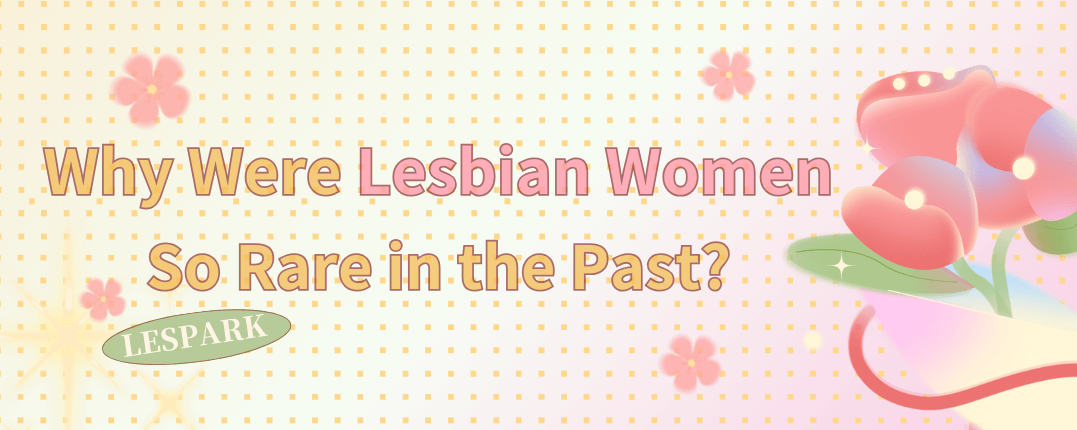 Why Were Lesbian Women So Rare in the Past?

LESPARK